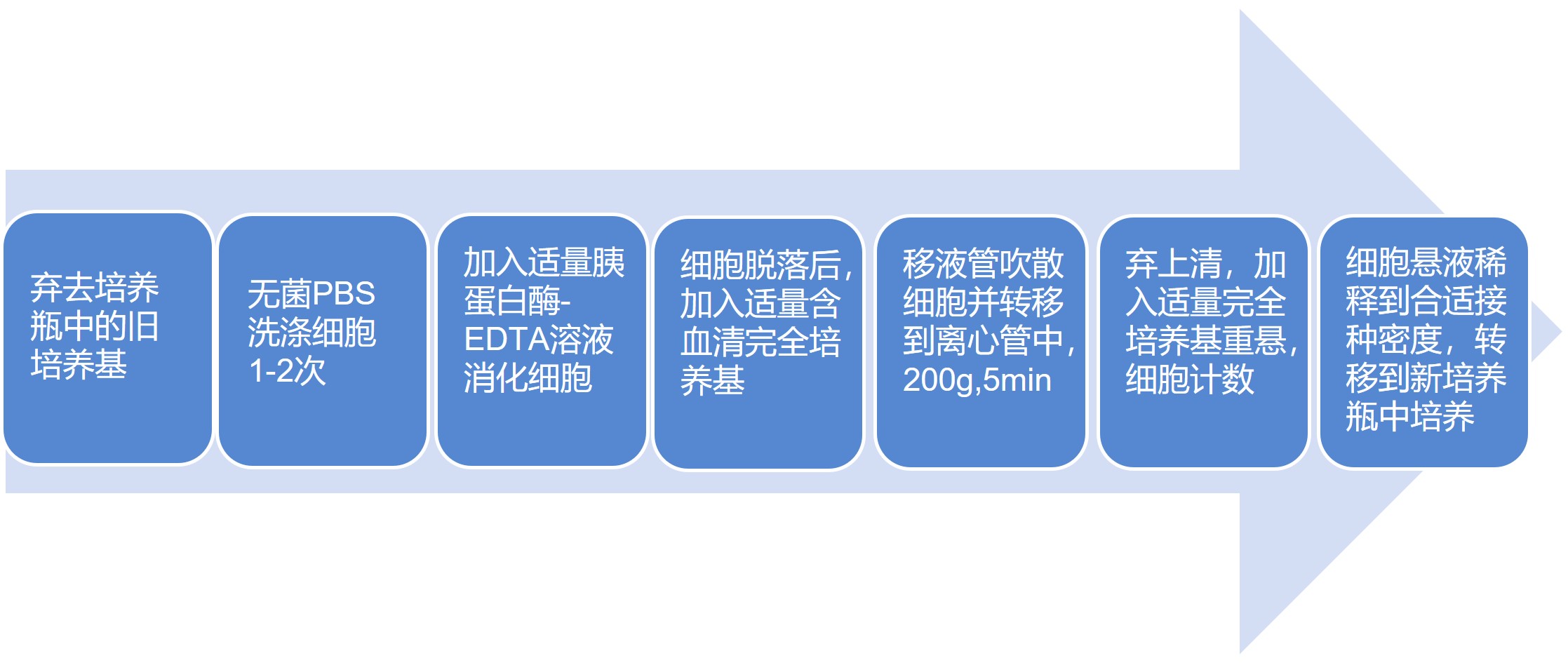 弃去培养瓶中的旧培养基

无菌PBS洗涤细胞1-2次

加入适量胰蛋白酶-EDTA溶液消化细胞

细胞脱落后，加入适量含血清完全培养基

移液管吹散细胞并转移到离心管中，200g,5min

弃上清，加入适量完全培养基重悬，细胞计数

细胞悬液稀释到合适接种密度，转移到新培养瓶中培养